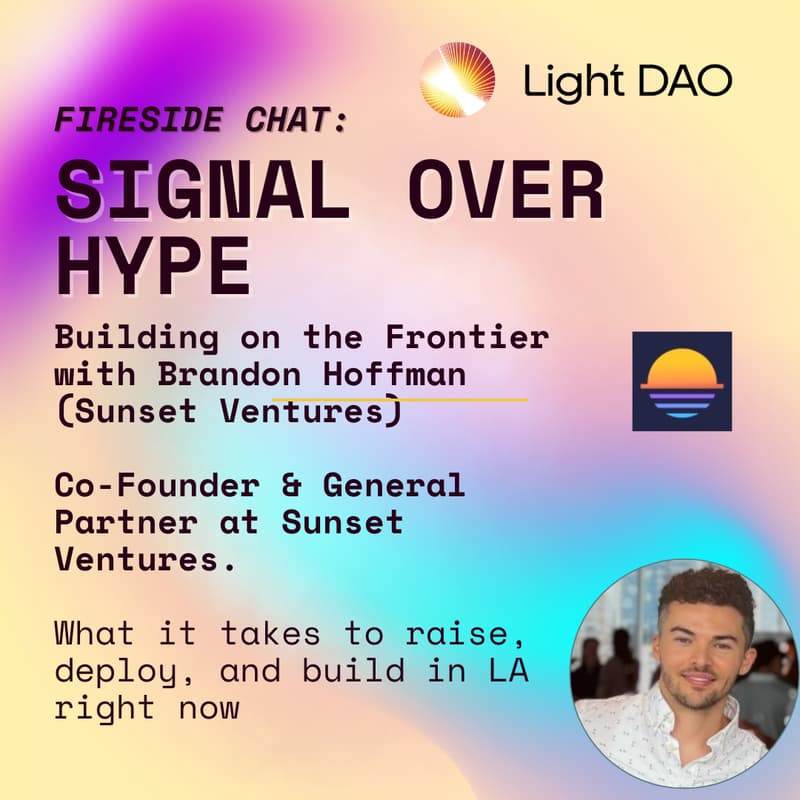 Light DAO

FIRESIDE CHAT:

SIGNAL OVER HYPE

Building on the Frontier with Brandon Hoffman (Sunset Ventures)

Co-Founder & General Partner at Sunset Ventures.

What it takes to raise, deploy, and build in LA right now